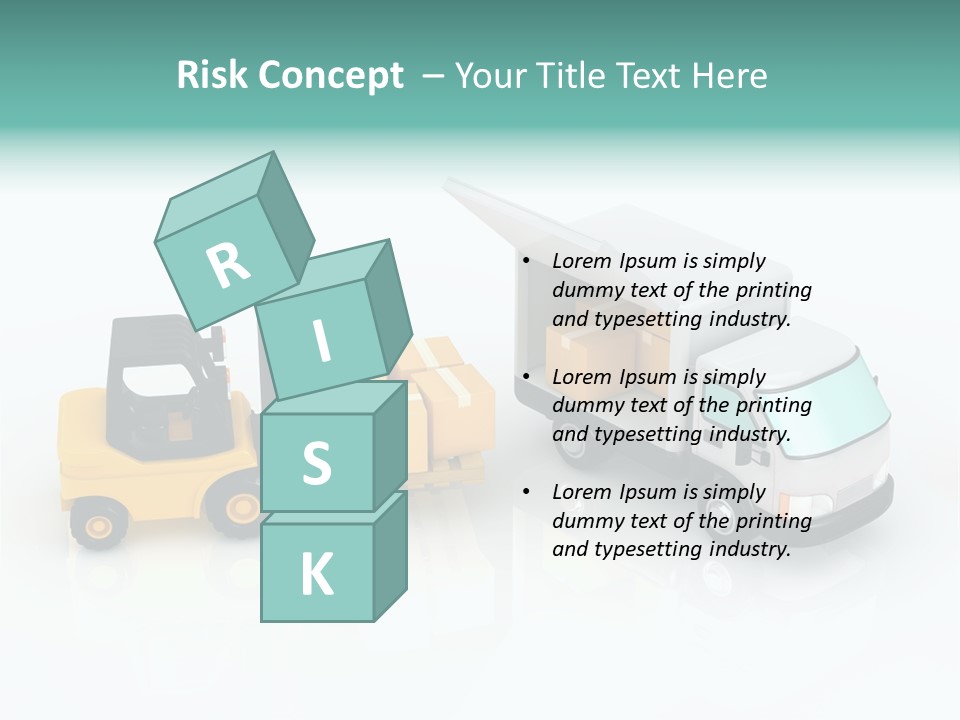 Risk Concept – Your Title Text Here

R
I
S
K

• Lorem Ipsum is simply dummy text of the printing and typesetting industry.

• Lorem Ipsum is simply dummy text of the printing and typesetting industry.

• Lorem Ipsum is simply dummy text of the printing and typesetting industry.